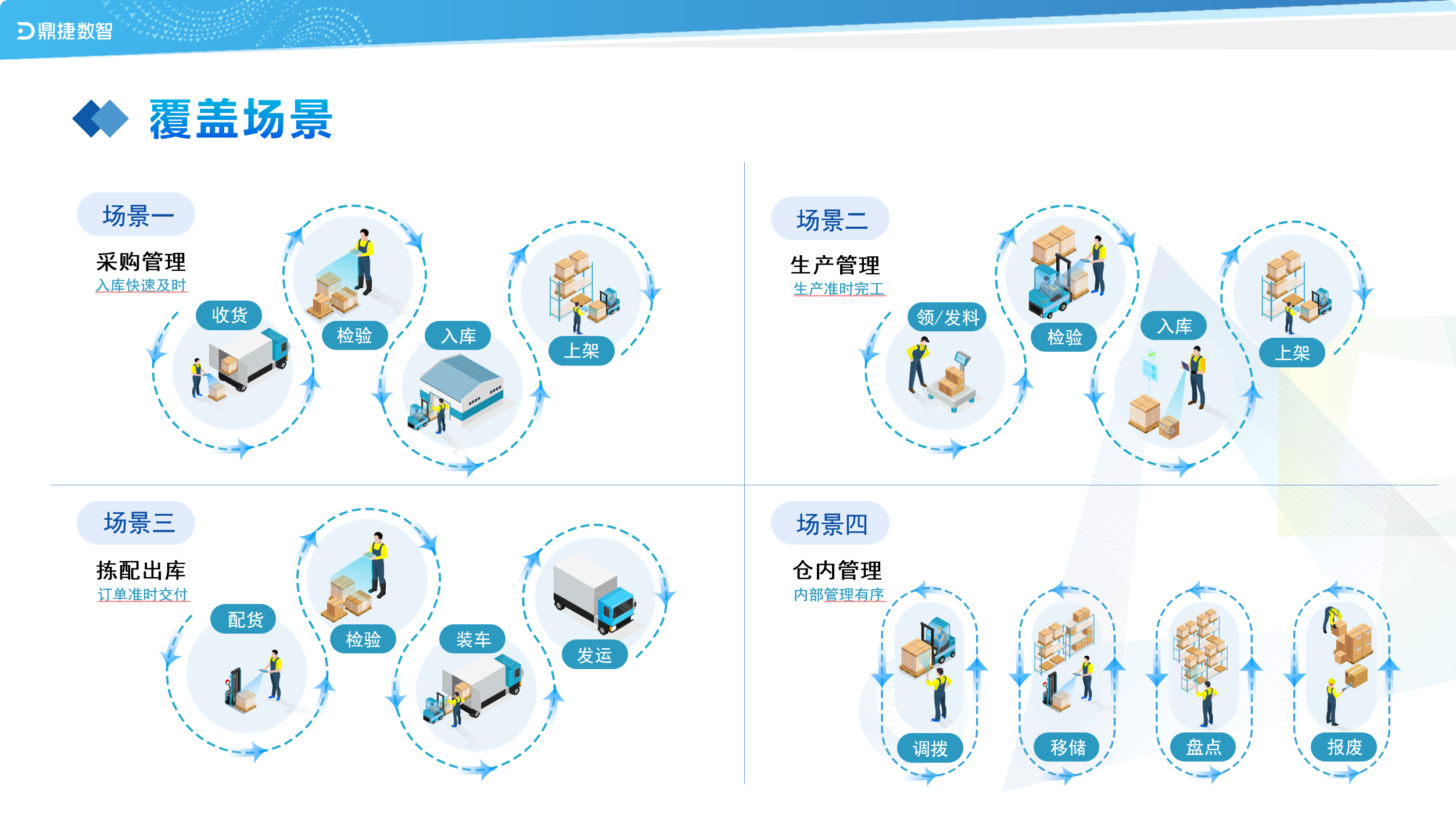 鼎捷数智

覆盖场景

场景一

采购管理

入库快速及时

收货

检验

入库

上架

场景二

生产管理

生产准时完工

领/发料

检验

入库

上架

场景三

拣配出库

订单准时交付

配货

检验

装车

发运

场景四

仓内管理

内部管理有序

调拨

移储

盘点

报废